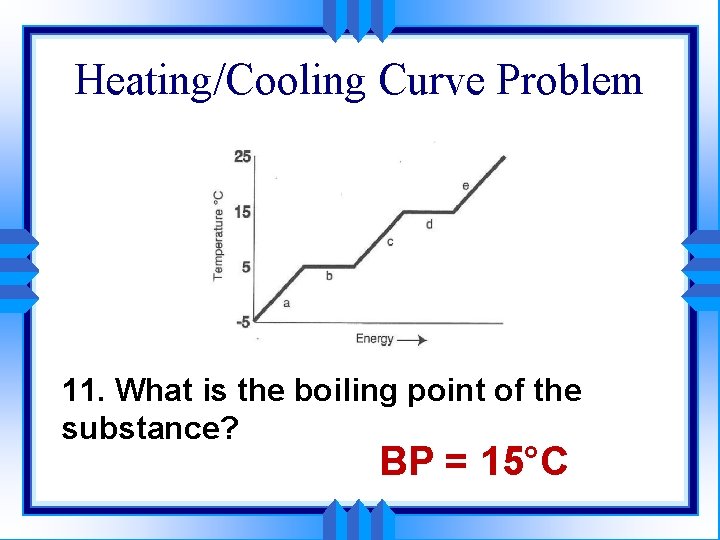 Heating/Cooling Curve Problem

25
15
5
-5
Temperature °C
a
b
c
d
e
Energy

11. What is the boiling point of the substance?

BP = 15°C